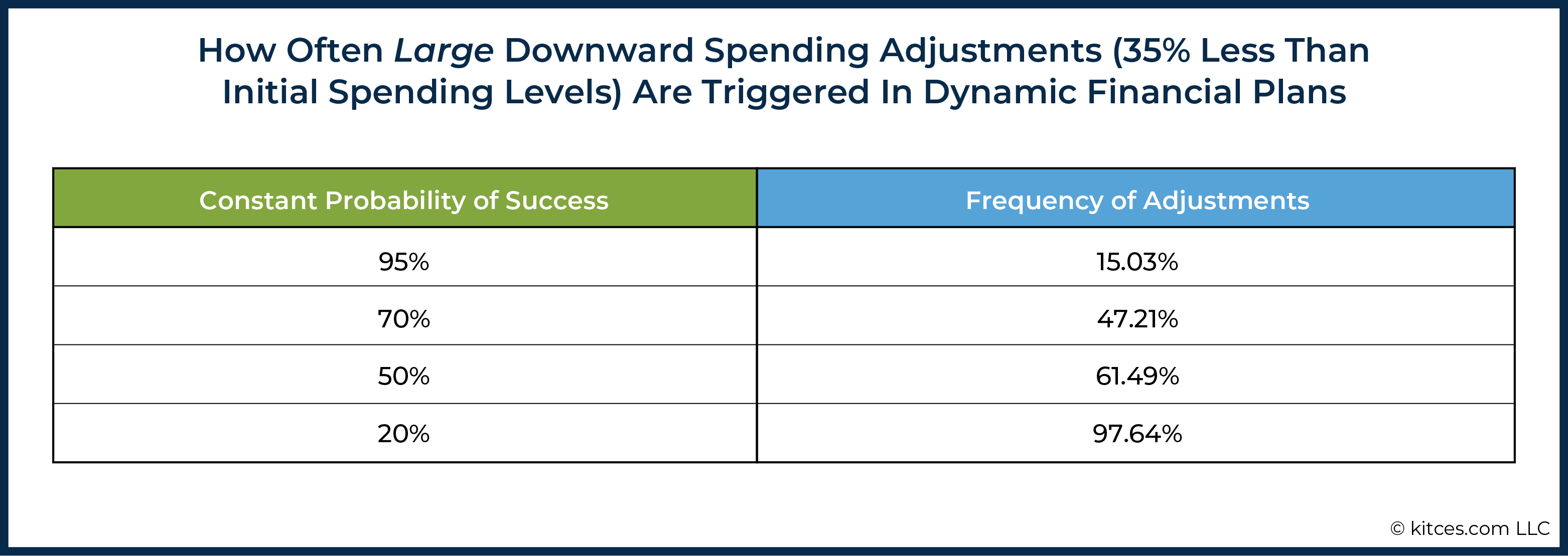 How Often Large Downward Spending Adjustments (35% Less Than Initial Spending Levels) Are Triggered In Dynamic Financial Plans

| Constant Probability of Success | Frequency of Adjustments |
|---|---|
| 95% | 15.03% |
| 70% | 47.21% |
| 50% | 61.49% |
| 20% | 97.64% |

© kitces.com LLC